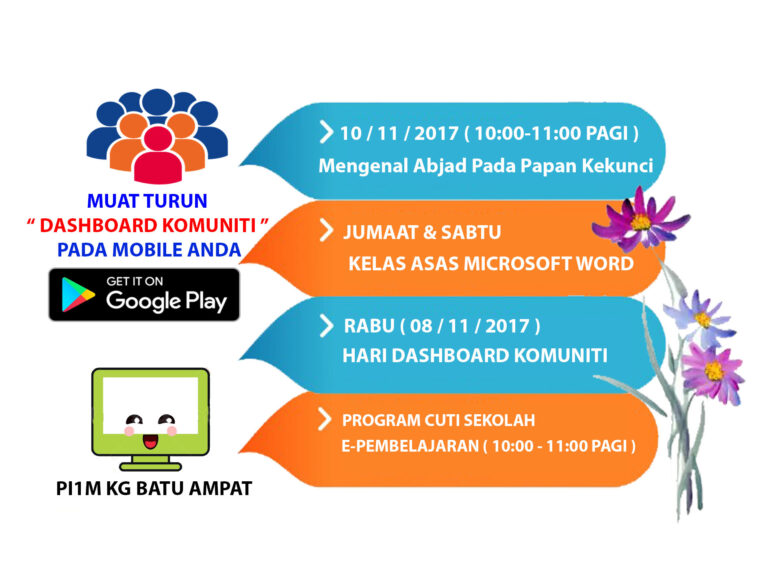 MUAT TURUN
" DASHBOARD KOMUNITI "
PADA MOBILE ANDA

GET IT ON
Google Play

PI1M KG BATU AMPAT

10 / 11 / 2017 ( 10:00-11:00 PAGI )
Mengenal Abjad Pada Papan Kekunci

JUMAAT & SABTU
KELAS ASAS MICROSOFT WORD

RABU ( 08 / 11 / 2017 )
HARI DASHBOARD KOMUNITI

PROGRAM CUTI SEKOLAH
E-PEMBELAJARAN ( 10:00 - 11:00 PAGI )